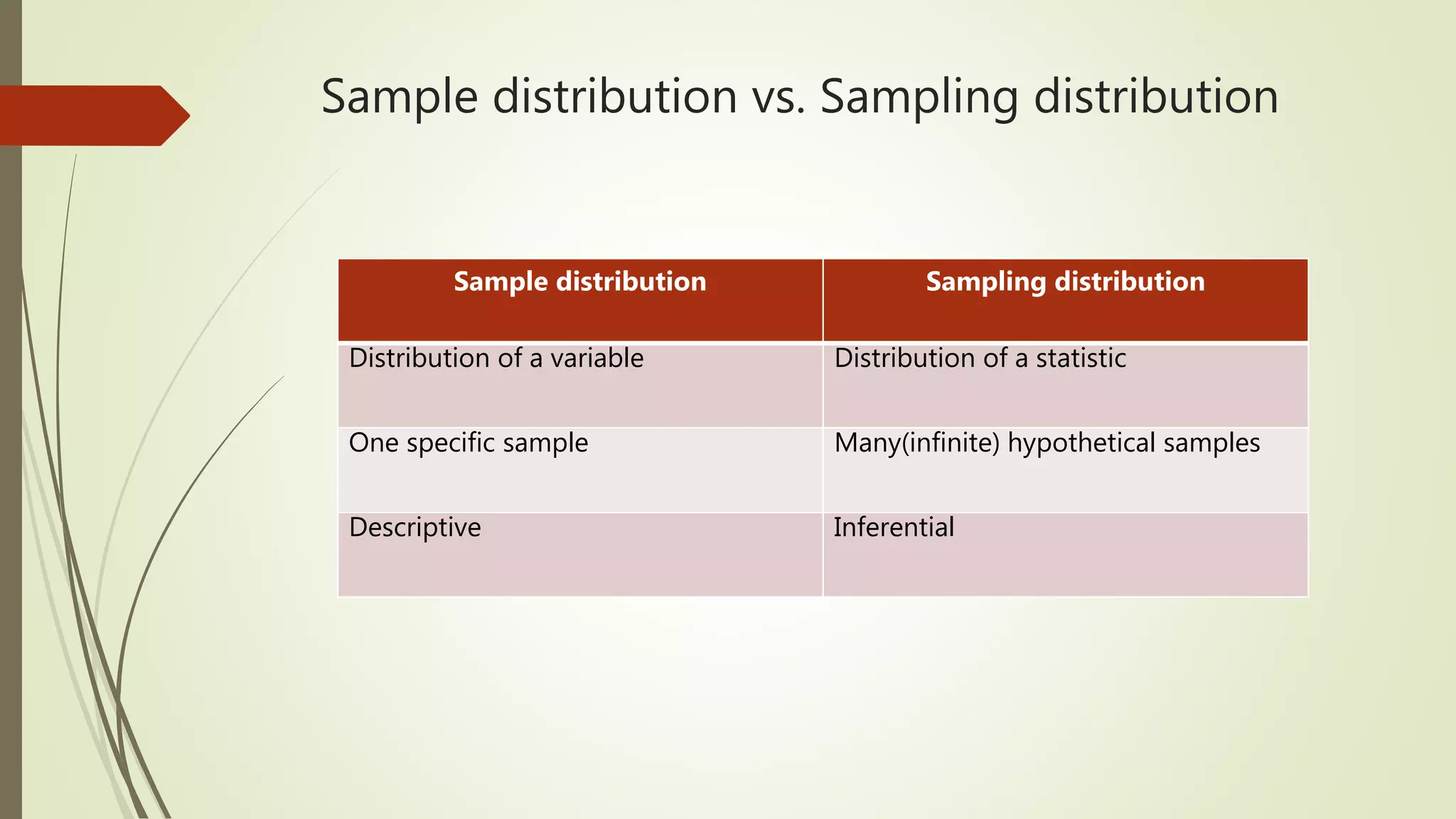 Sample distribution vs. Sampling distribution

| Sample distribution | Sampling distribution |
|---|---|
| Distribution of a variable | Distribution of a statistic |
| One specific sample | Many(infinite) hypothetical samples |
| Descriptive | Inferential |